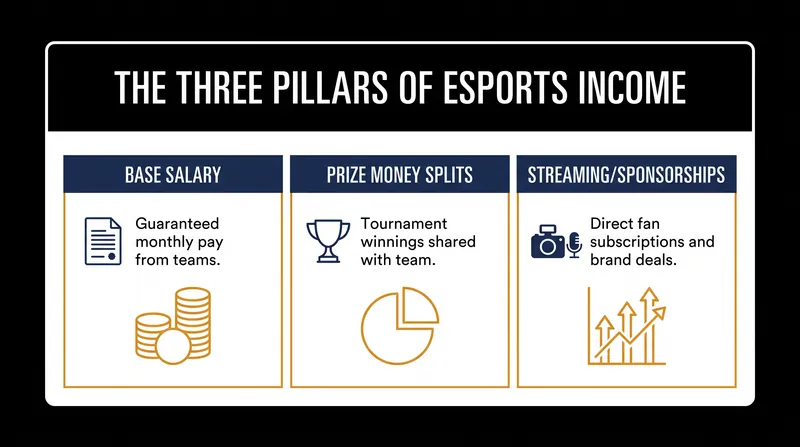 THE THREE PILLARS OF ESPORTS INCOME

BASE SALARY

Guaranteed monthly pay from teams.

PRIZE MONEY SPLITS

Tournament winnings shared with team.

STREAMING/SPONSORSHIPS

Direct fan subscriptions and brand deals.